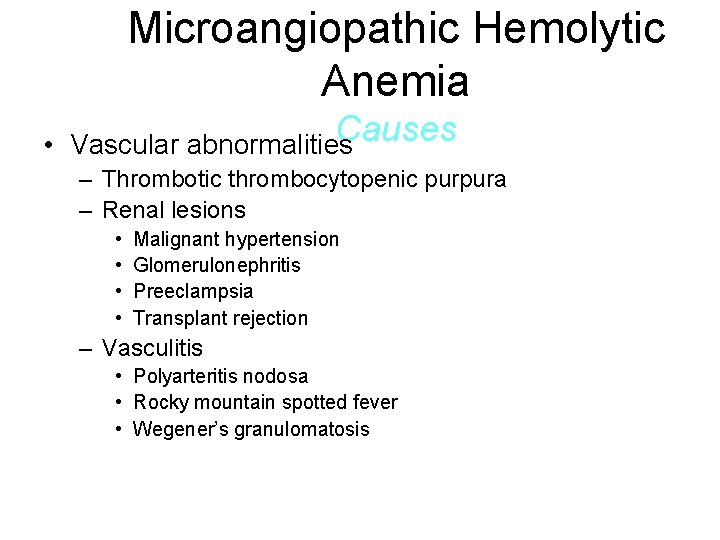 Microangiopathic Hemolytic Anemia

Causes

• Vascular abnormalities
  – Thrombotic thrombocytopenic purpura
  – Renal lesions
    • Malignant hypertension
    • Glomerulonephritis
    • Preeclampsia
    • Transplant rejection
  – Vasculitis
    • Polyarteritis nodosa
    • Rocky mountain spotted fever
    • Wegener's granulomatosis